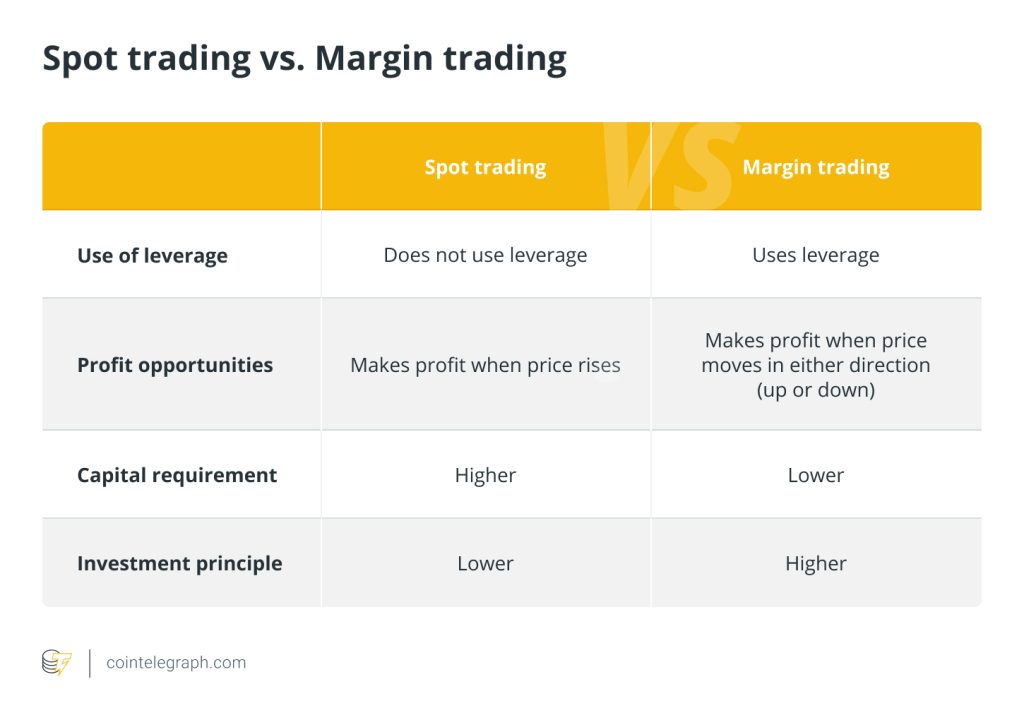 Spot trading vs. Margin trading

| | Spot trading | Margin trading |
|---|---|---|
| Use of leverage | Does not use leverage | Uses leverage |
| Profit opportunities | Makes profit when price rises | Makes profit when price moves in either direction (up or down) |
| Capital requirement | Higher | Lower |
| Investment principle | Lower | Higher |

VS

cointelegraph.com